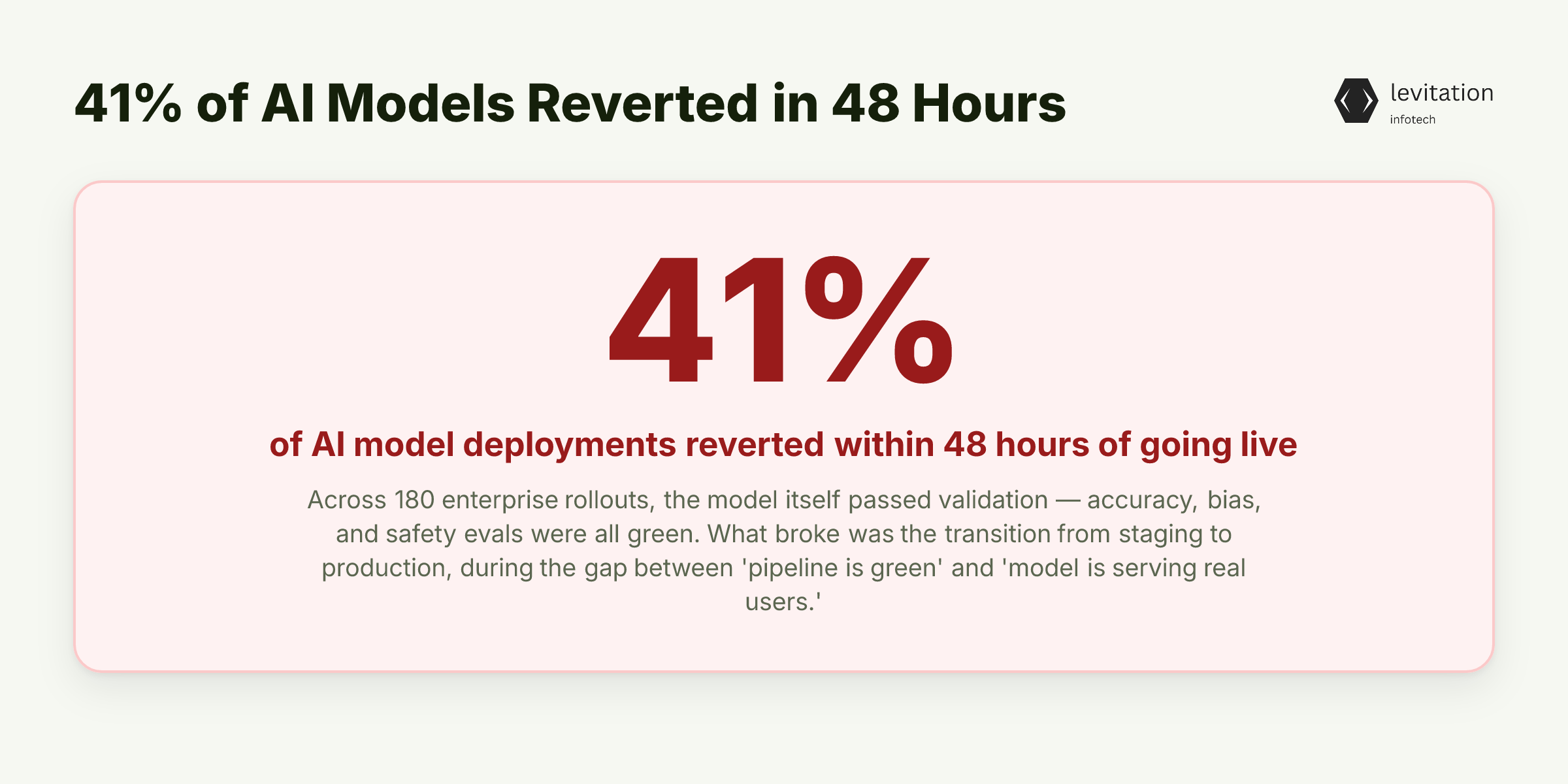 41% of AI Models Reverted in 48 Hours

levitation
infotech

41%

of AI model deployments reverted within 48 hours of going live

Across 180 enterprise rollouts, the model itself passed validation — accuracy, bias, and safety evals were all green. What broke was the transition from staging to production, during the gap between 'pipeline is green' and 'model is serving real users.'